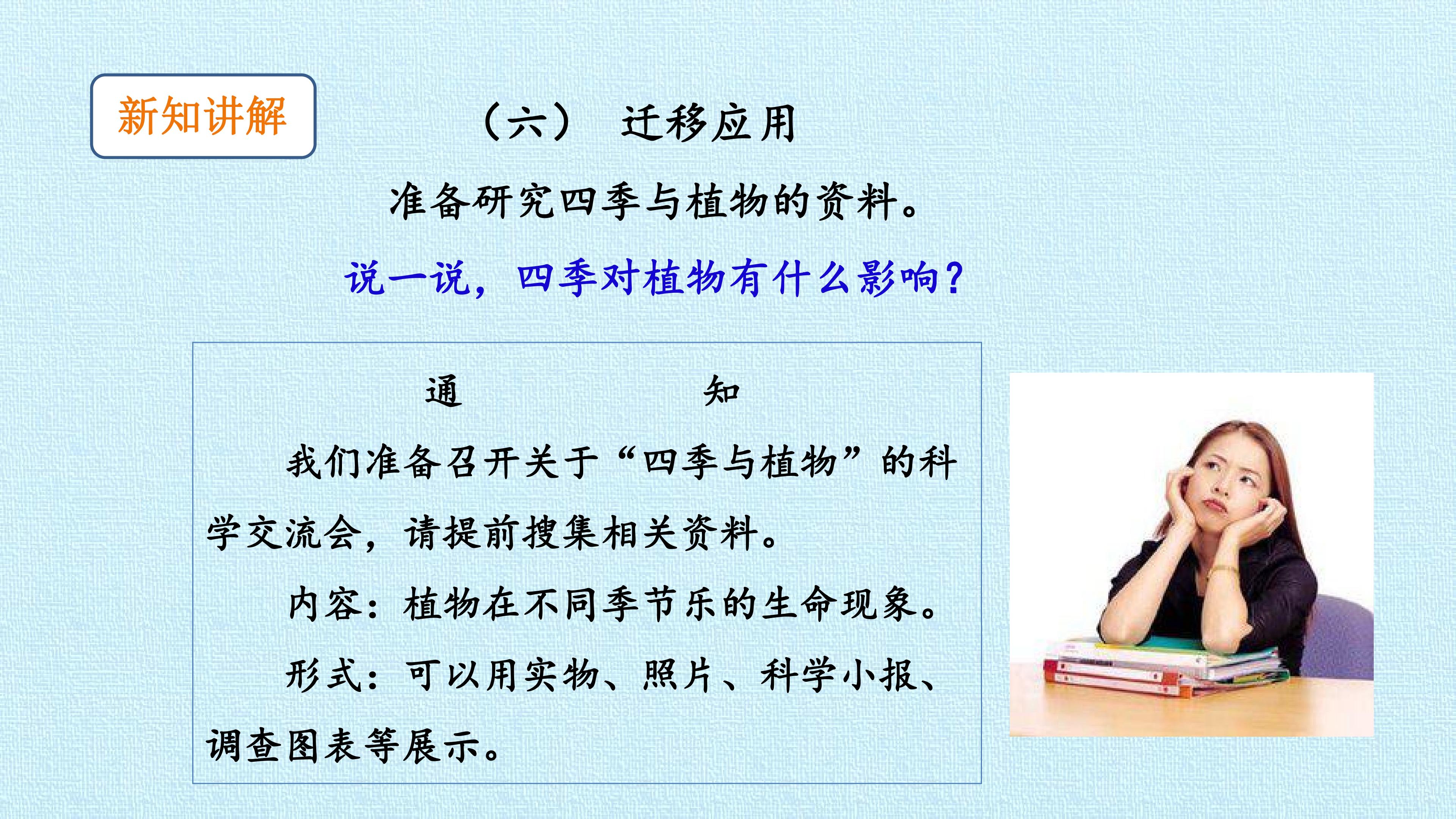 新知讲解

（六） 迁移应用

准备研究四季与植物的资料。

说一说，四季对植物有什么影响？

通 知

我们准备召开关于“四季与植物”的科学交流会，请提前搜集相关资料。

内容：植物在不同季节乐的生命现象。

形式：可以用实物、照片、科学小报、调查图表等展示。